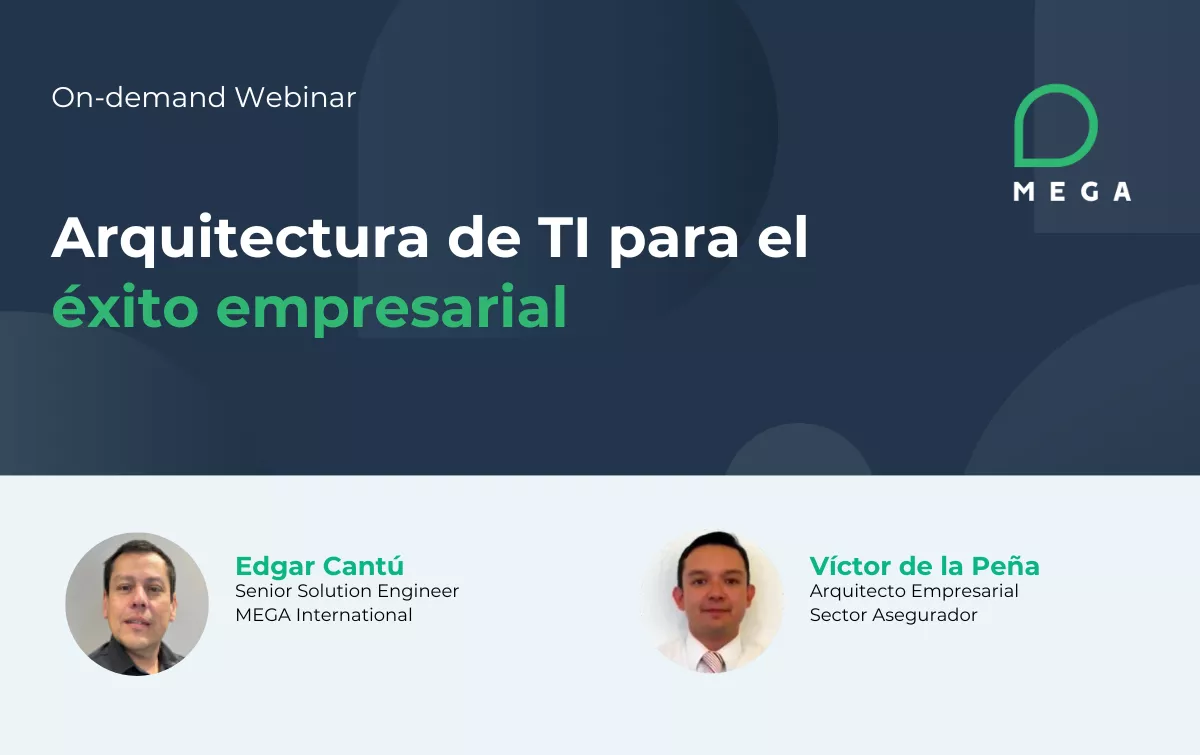 On-demand Webinar

MEGA

Arquitectura de TI para el éxito empresarial

Edgar Cantú
Senior Solution Engineer
MEGA International

Víctor de la Peña
Arquitecto Empresarial
Sector Asegurador